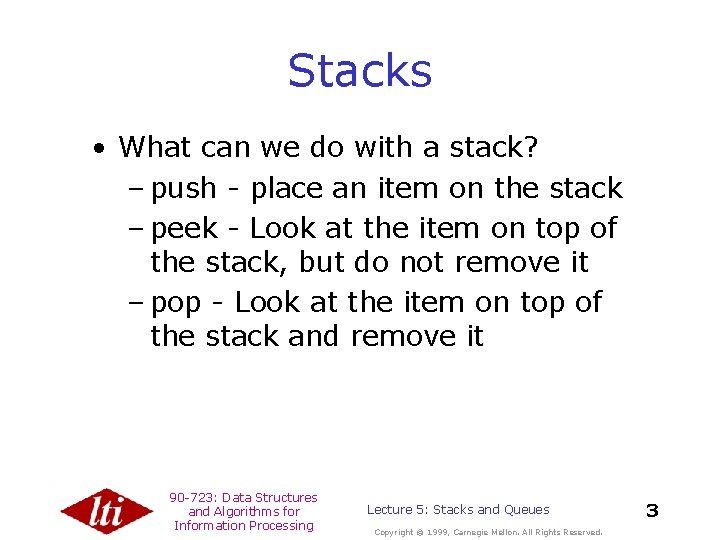 Stacks

• What can we do with a stack?
– push - place an item on the stack
– peek - Look at the item on top of the stack, but do not remove it
– pop - Look at the item on top of the stack and remove it

lti

90-723: Data Structures and Algorithms for Information Processing

Lecture 5: Stacks and Queues

3

Copyright © 1999, Carnegie Mellon. All Rights Reserved.